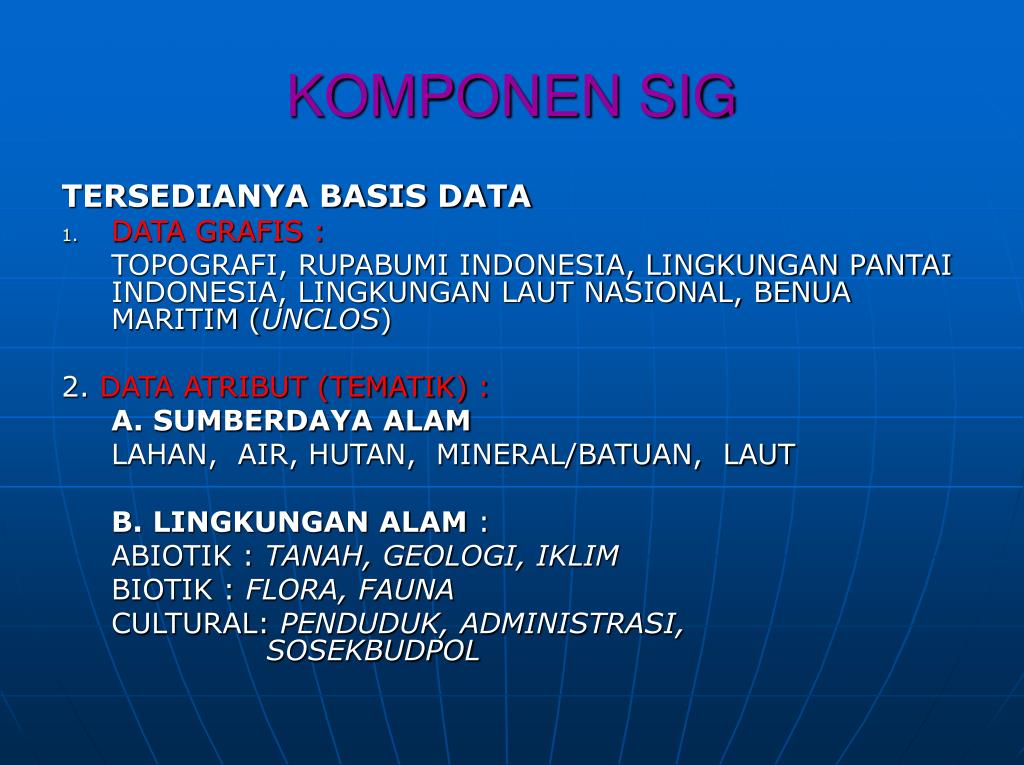 KOMPONEN SIG

TERSEDIANYA BASIS DATA

1. DATA GRAFIS :
TOPOGRAFI, RUPABUMI INDONESIA, LINGKUNGAN PANTAI INDONESIA, LINGKUNGAN LAUT NASIONAL, BENUA MARITIM (UNCLOS)

2. DATA ATRIBUT (TEMATIK) :
A. SUMBERDAYA ALAM
LAHAN, AIR, HUTAN, MINERAL/BATUAN, LAUT

B. LINGKUNGAN ALAM :
ABIOTIK : TANAH, GEOLOGI, IKLIM
BIOTIK : FLORA, FAUNA
CULTURAL: PENDUDUK, ADMINISTRASI, SOSEKBUDPOL